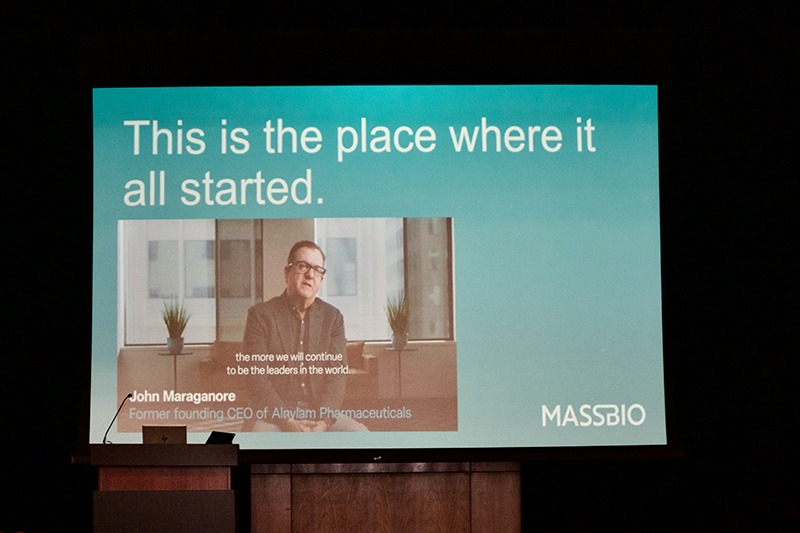 This is the place where it all started.

the more we will continue to be the leaders in the world.

John Maraganore
Former founding CEO of Alnylam Pharmaceuticals

MASSBIO